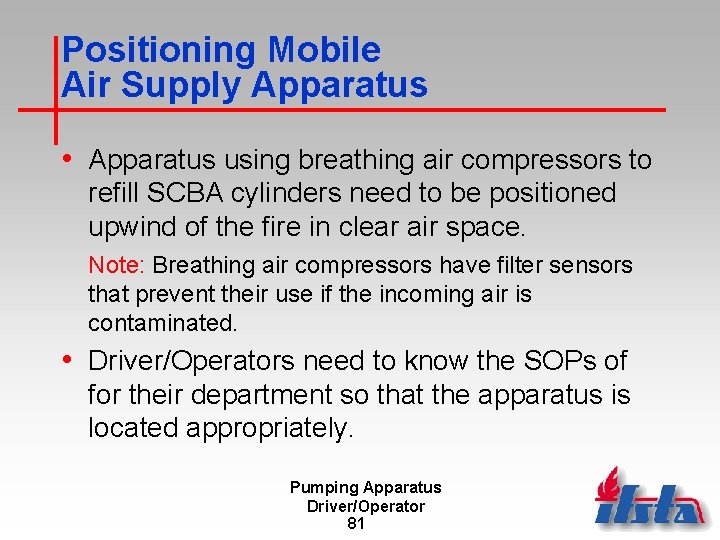 Positioning Mobile Air Supply Apparatus

• Apparatus using breathing air compressors to refill SCBA cylinders need to be positioned upwind of the fire in clear air space.

Note: Breathing air compressors have filter sensors that prevent their use if the incoming air is contaminated.

• Driver/Operators need to know the SOPs of for their department so that the apparatus is located appropriately.

Pumping Apparatus Driver/Operator
81

ifsta